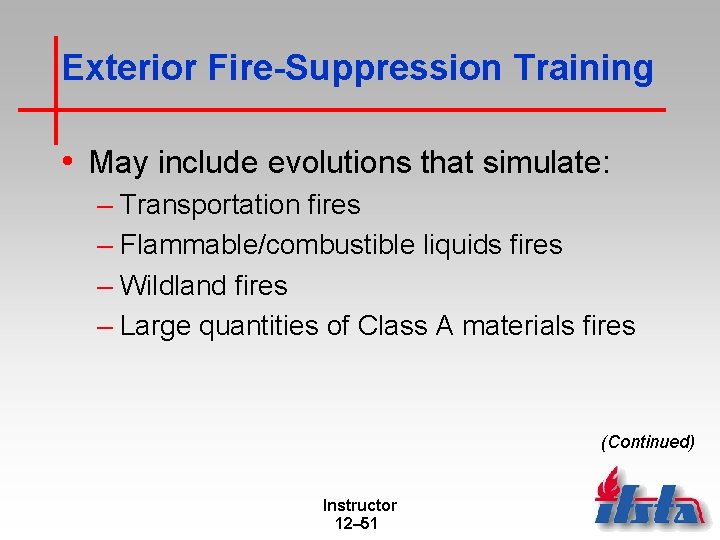 Exterior Fire-Suppression Training

• May include evolutions that simulate:
– Transportation fires
– Flammable/combustible liquids fires
– Wildland fires
– Large quantities of Class A materials fires

(Continued)

Instructor
12–51

ifsta